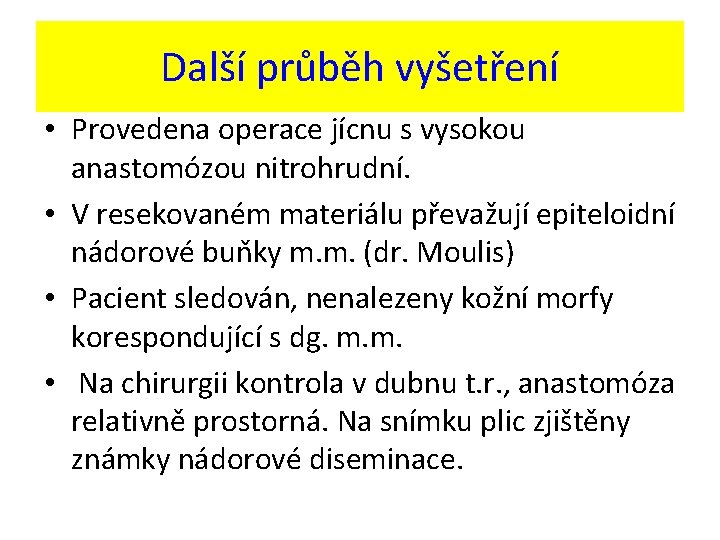 Další průběh vyšetření

• Provedena operace jícnu s vysokou anastomózou nitrohrudní.
• V resekovaném materiálu převažují epiteloidní nádorové buňky m.m. (dr. Moulis)
• Pacient sledován, nenalezeny kožní morfy korespondující s dg. m.m.
• Na chirurgii kontrola v dubnu t.r., anastomóza relativně prostorná. Na snímku plic zjištěny známky nádorové diseminace.